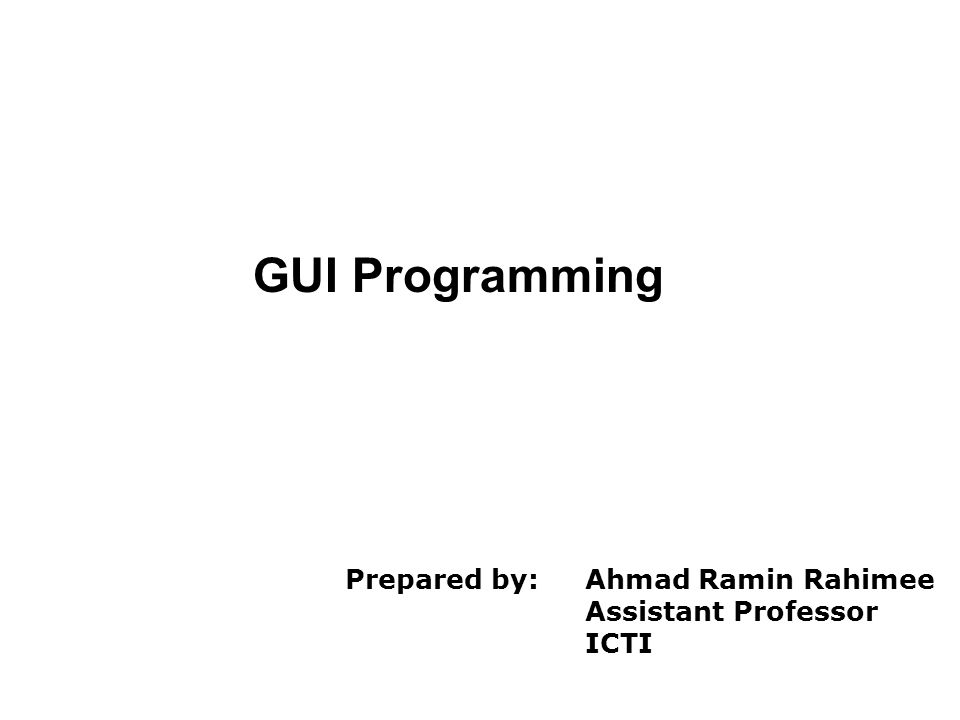 GUI Programming

Prepared by: Ahmad Ramin Rahimee
Assistant Professor
ICTI